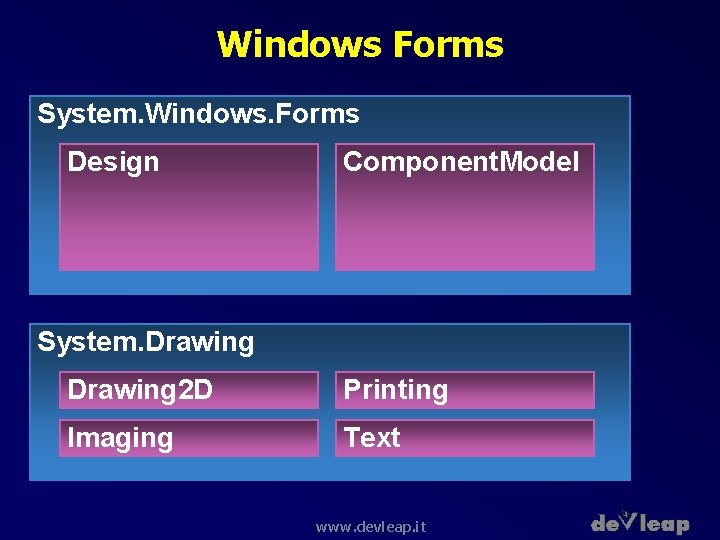 Windows Forms

System.Windows.Forms

Design

ComponentModel

System.Drawing

Drawing2D

Printing

Imaging

Text

www.devleap.it

devleap